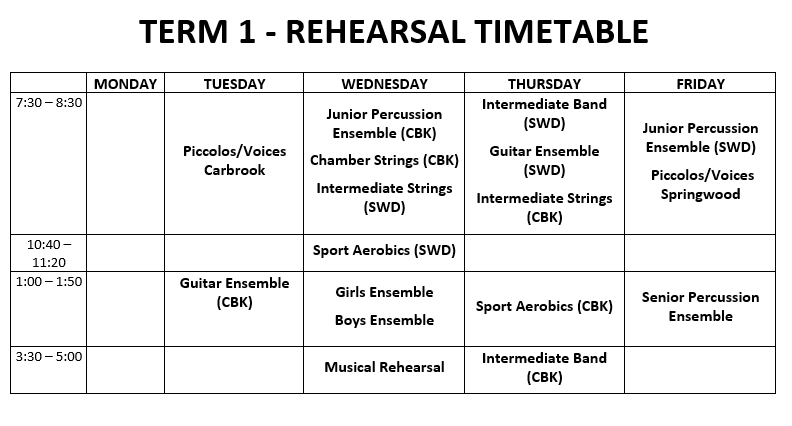 TERM 1 - REHEARSAL TIMETABLE

| | MONDAY | TUESDAY | WEDNESDAY | THURSDAY | FRIDAY |
|---|---|---|---|---|---|
| 7:30 – 8:30 | | Piccolos/Voices Carbrook | Junior Percussion Ensemble (CBK) Chamber Strings (CBK) Intermediate Strings (SWD) | Intermediate Band (SWD) Guitar Ensemble (SWD) Intermediate Strings (CBK) | Junior Percussion Ensemble (SWD) Piccolos/Voices Springwood |
| 10:40 – 11:20 | | | Sport Aerobics (SWD) | | |
| 1:00 – 1:50 | | Guitar Ensemble (CBK) | Girls Ensemble Boys Ensemble | Sport Aerobics (CBK) | Senior Percussion Ensemble |
| 3:30 – 5:00 | | | Musical Rehearsal | Intermediate Band (CBK) | |